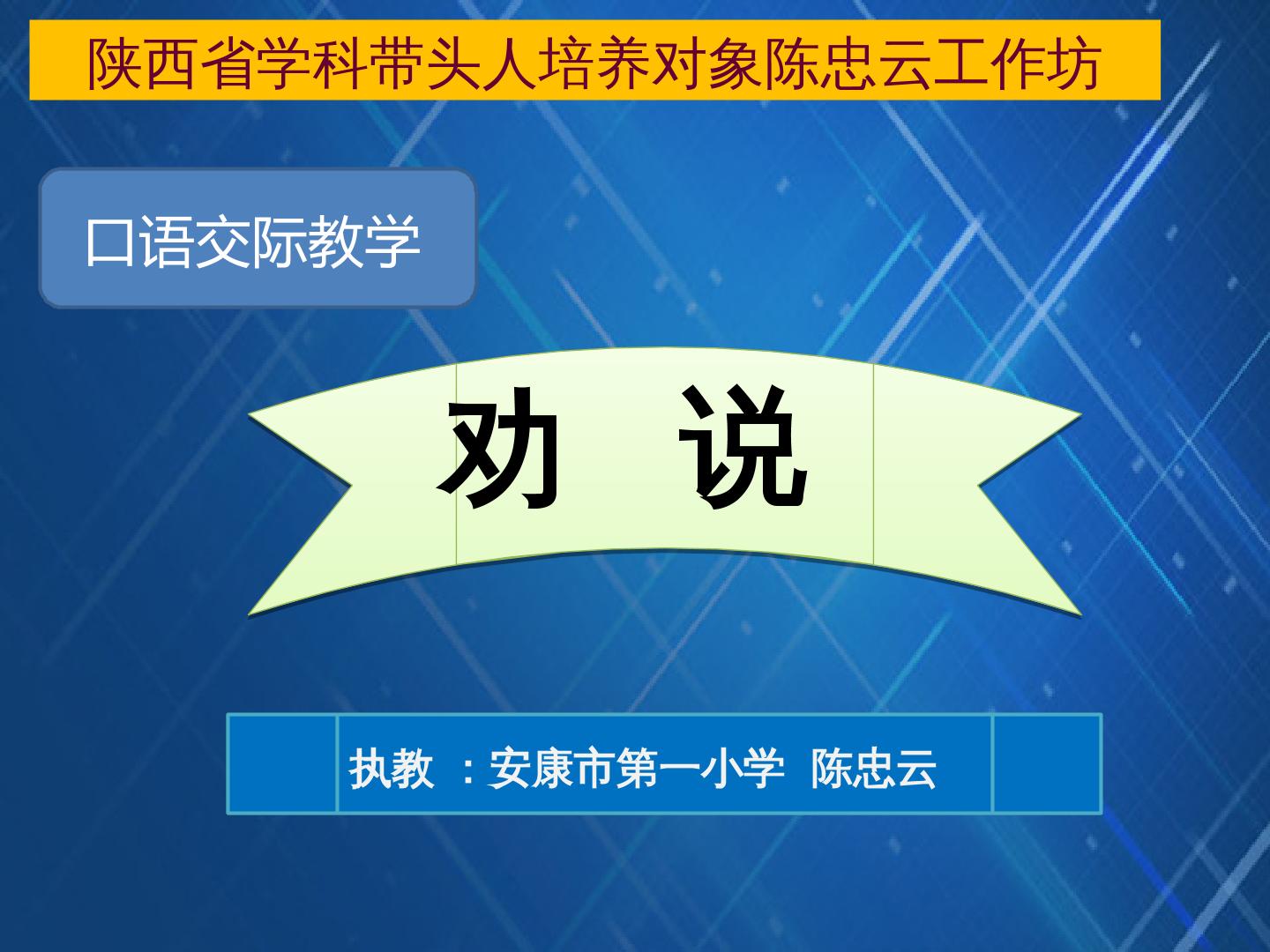 陕西省学科带头人培养对象陈忠云工作坊

口语交际教学

劝 说

执教 ：安康市第一小学 陈忠云